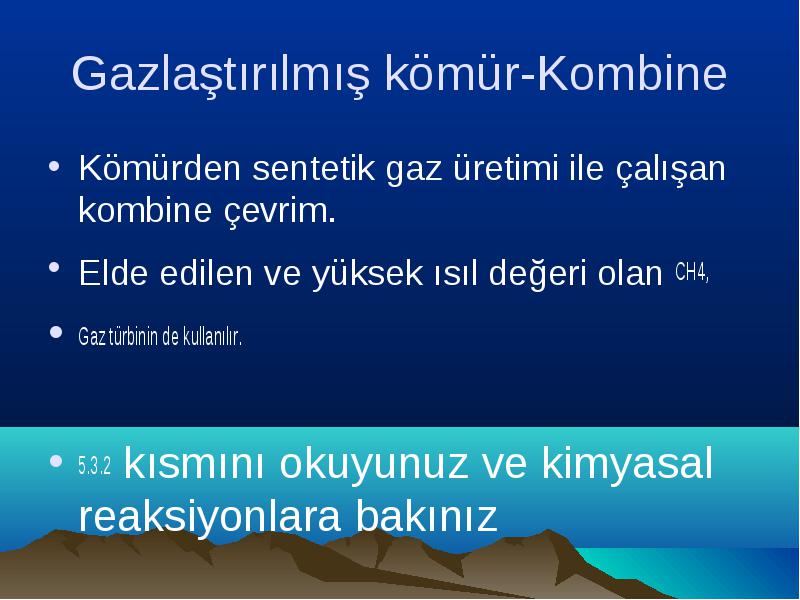 Gazlaştırılmış kömür-Kombine

• Kömürden sentetik gaz üretimi ile çalışan kombine çevrim.

• Elde edilen ve yüksek ısıl değeri olan CH4,

• Gaz türbinin de kullanılır.

• 5.3.2 kısmını okuyunuz ve kimyasal reaksiyonlara bakınız